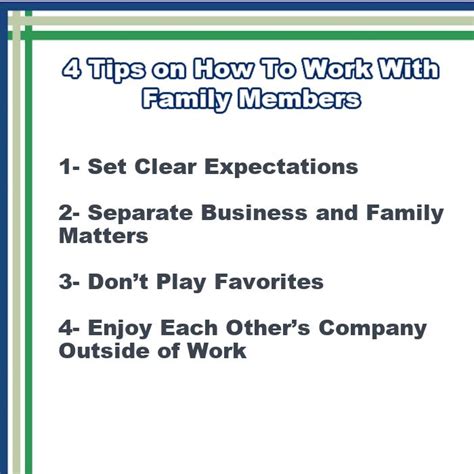 4 Tips on How To Work With Family Members

1- Set Clear Expectations

2- Separate Business and Family Matters

3- Don’t Play Favorites

4- Enjoy Each Other’s Company Outside of Work